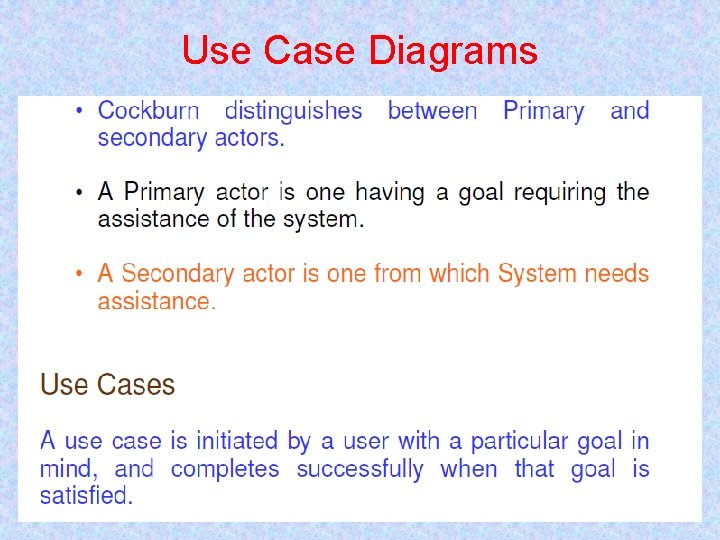 Use Case Diagrams

• Cockburn distinguishes between Primary and secondary actors.

• A Primary actor is one having a goal requiring the assistance of the system.

• A Secondary actor is one from which System needs assistance.

Use Cases

A use case is initiated by a user with a particular goal in mind, and completes successfully when that goal is satisfied.